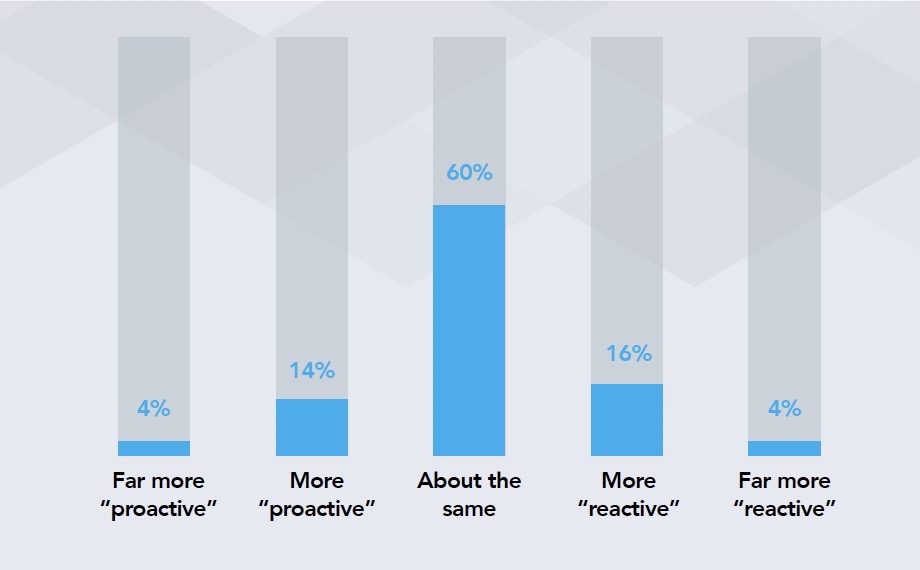 4%
Far more "proactive"

14%
More "proactive"

60%
About the same

16%
More "reactive"

4%
Far more "reactive"